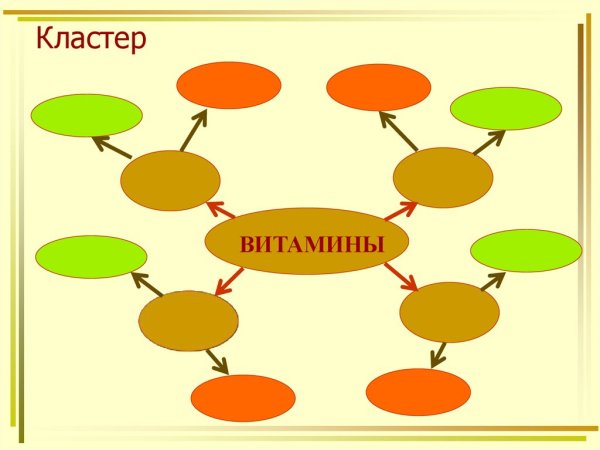 Кластер

ВИТАМИНЫ